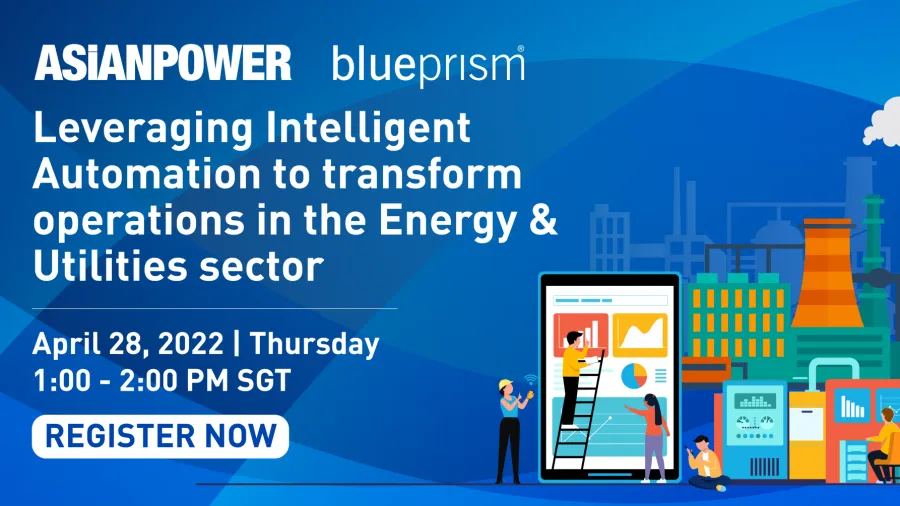 ASIANPOWER blueprism®

Leveraging Intelligent Automation to transform operations in the Energy & Utilities sector

April 28, 2022 | Thursday
1:00 - 2:00 PM SGT

REGISTER NOW